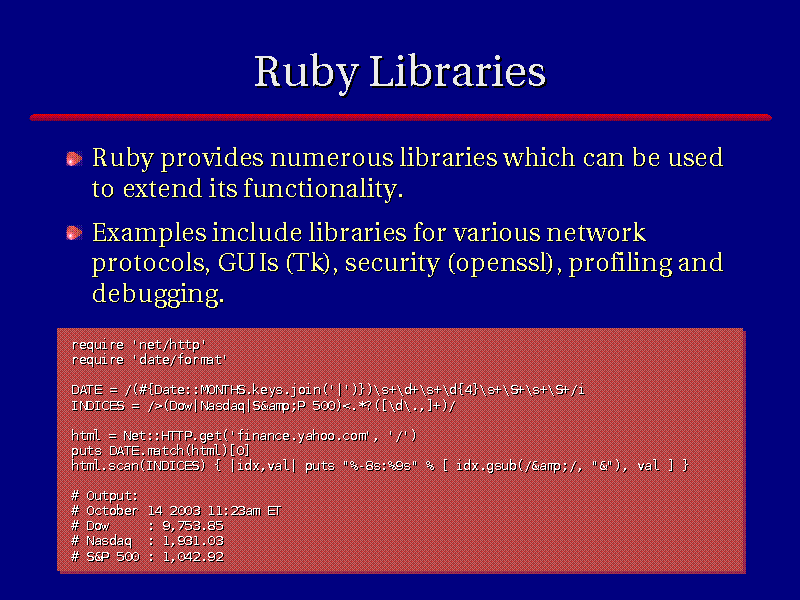 Ruby Libraries

Ruby provides numerous libraries which can be used to extend its functionality.

Examples include libraries for various network protocols, GUIs (Tk), security (openssl), profiling and debugging.

require 'net/http'
require 'date/format'

DATE = /(#{Date::MONTHS.keys.join('|')})\s+\d+\s+\d{4}\s+\S+\s+\S+/i
INDICES = />(Dow|Nasdaq|S&amp;P 500)<.*?([\d\.,]+)/

html = Net::HTTP.get('finance.yahoo.com', '/')
puts DATE.match(html)[0]
html.scan(INDICES) { |idx,val| puts "%-8s:%9s" % [ idx.gsub(/&amp;/, "&"), val ] }

# Output:
# October 14 2003 11:23am ET
# Dow     : 9,753.85
# Nasdaq  : 1,931.03
# S&P 500 : 1,042.92